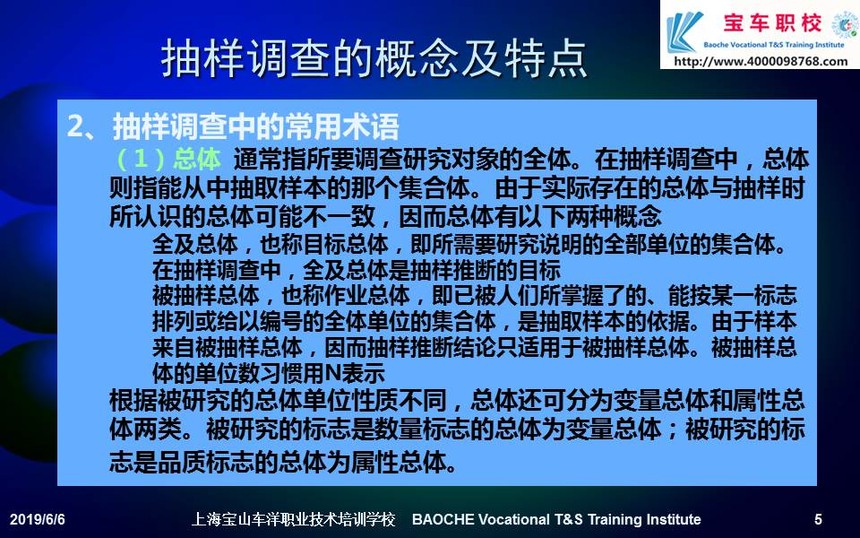 宝车职校
Baoche Vocational T&S Training Institute
http://www.4000098768.com

抽样调查的概念及特点

2、抽样调查中的常用术语

（1）总体 通常指所要调查研究对象的全体。在抽样调查中，总体则指能从中抽取样本的那个集合体。由于实际存在的总体与抽样时所认识的总体可能不一致，因而总体有以下两种概念

全及总体，也称目标总体，即所需要研究说明的全部单位的集合体。在抽样调查中，全及总体是抽样推断的目标

被抽样总体，也称作业总体，即已被人们所掌握了的、能按某一标志排列或给以编号的全体单位的集合体，是抽取样本的依据。由于样本来自被抽样总体，因而抽样推断结论只适用于被抽样总体。被抽样总体的单位数习惯用N表示

根据被研究的总体单位性质不同，总体还可分为变量总体和属性总体两类。被研究的标志是数量标志的总体为变量总体；被研究的标志是品质标志的总体为属性总体。

2019/6/6 上海宝山车洋职业技术培训学校 BAOCHE Vocational T&S Training Institute 5